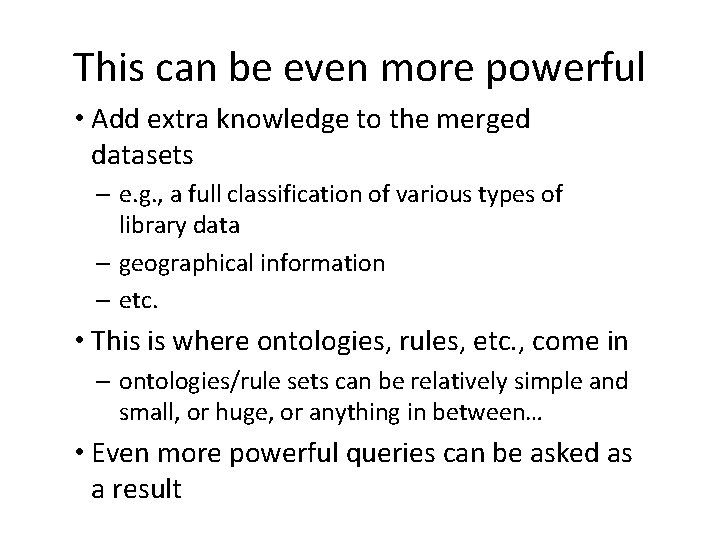 This can be even more powerful

• Add extra knowledge to the merged datasets
– e.g., a full classification of various types of library data
– geographical information
– etc.

• This is where ontologies, rules, etc., come in
– ontologies/rule sets can be relatively simple and small, or huge, or anything in between…

• Even more powerful queries can be asked as a result